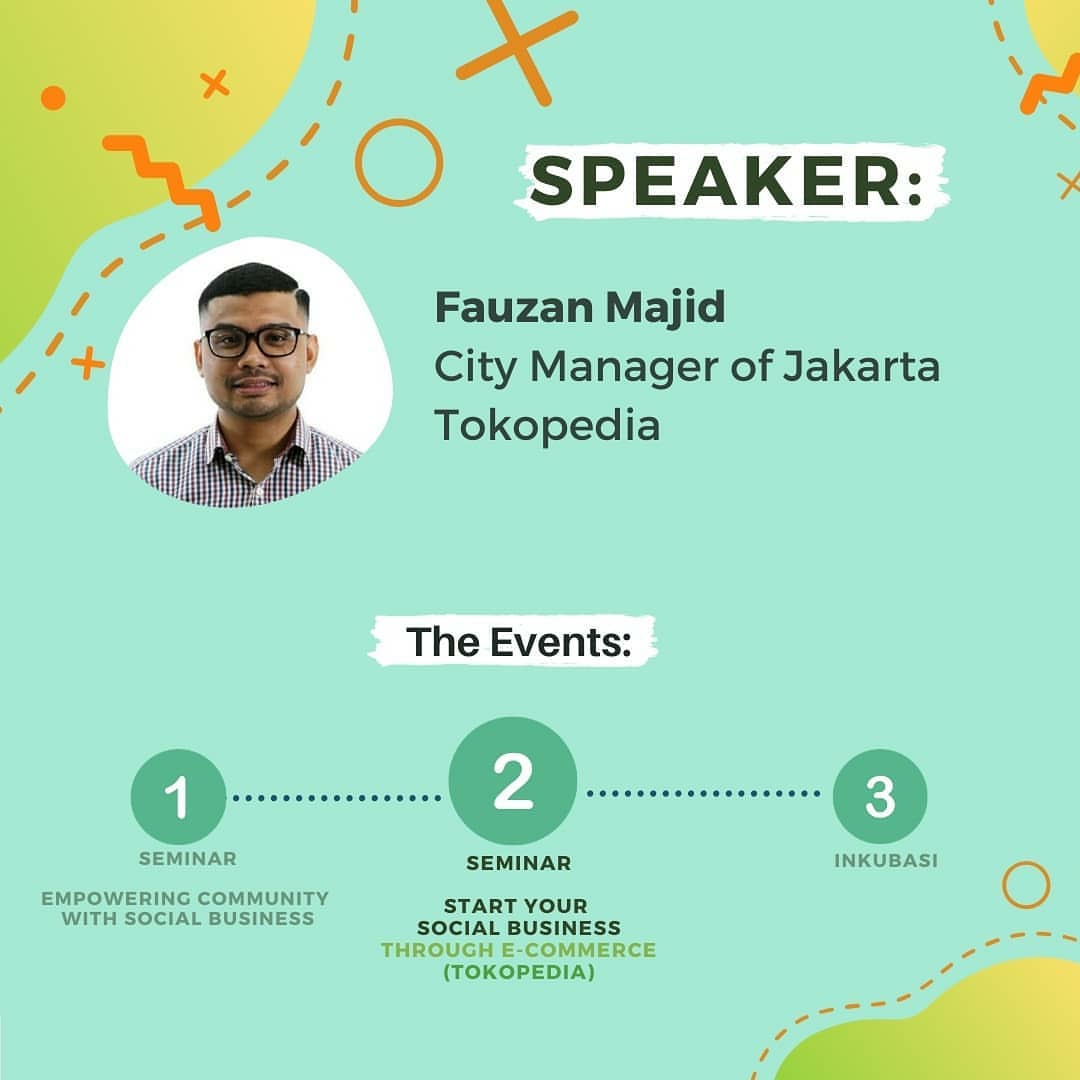 SPEAKER:

Fauzan Majid
City Manager of Jakarta
Tokopedia

The Events:

1
SEMINAR
EMPOWERING COMMUNITY WITH SOCIAL BUSINESS

2
SEMINAR
START YOUR SOCIAL BUSINESS THROUGH E-COMMERCE (TOKOPEDIA)

3
INKUBASI